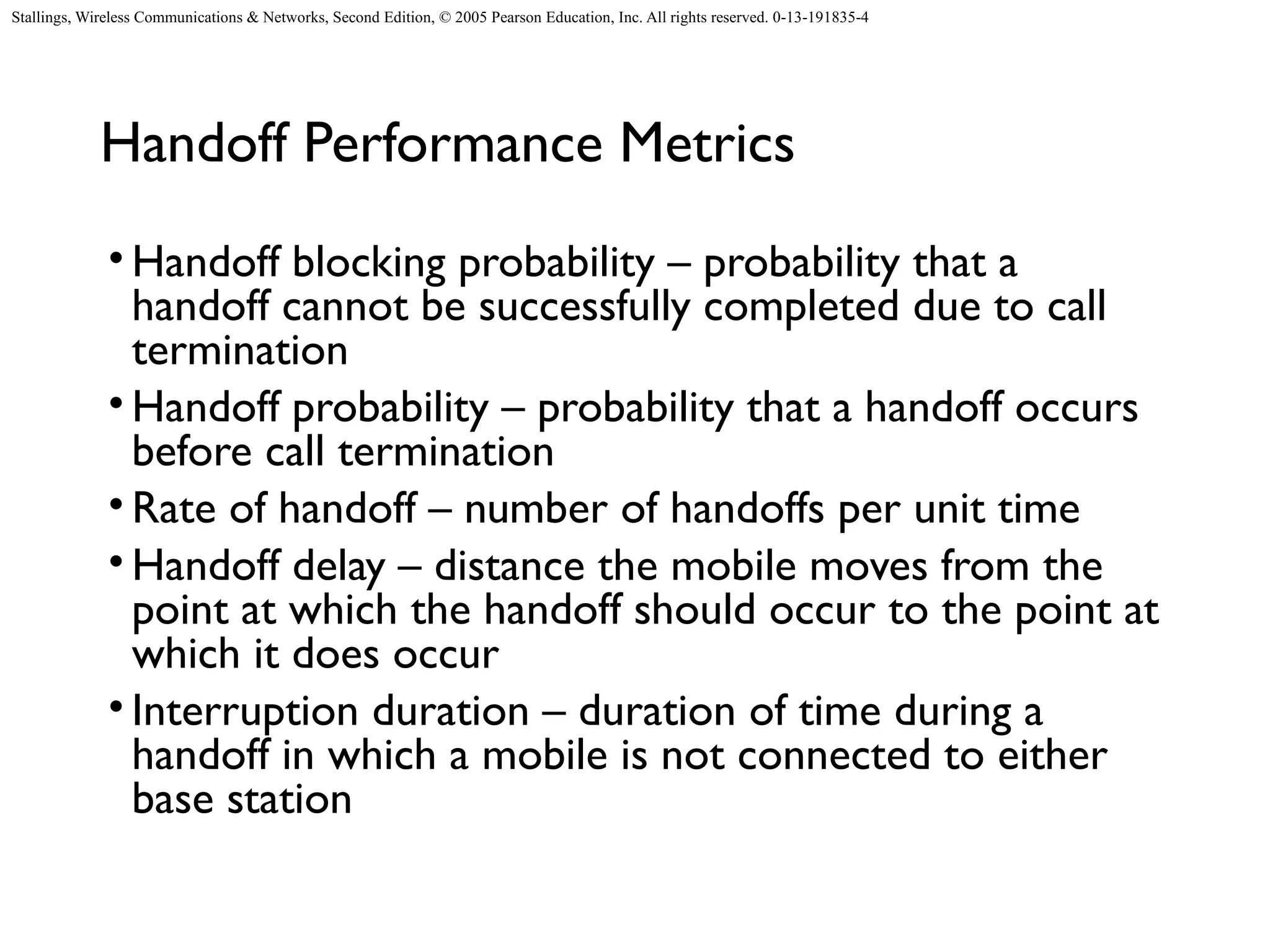 Stallings, Wireless Communications & Networks, Second Edition, © 2005 Pearson Education, Inc. All rights reserved. 0-13-191835-4

Handoff Performance Metrics

• Handoff blocking probability – probability that a handoff cannot be successfully completed due to call termination
• Handoff probability – probability that a handoff occurs before call termination
• Rate of handoff – number of handoffs per unit time
• Handoff delay – distance the mobile moves from the point at which the handoff should occur to the point at which it does occur
• Interruption duration – duration of time during a handoff in which a mobile is not connected to either base station